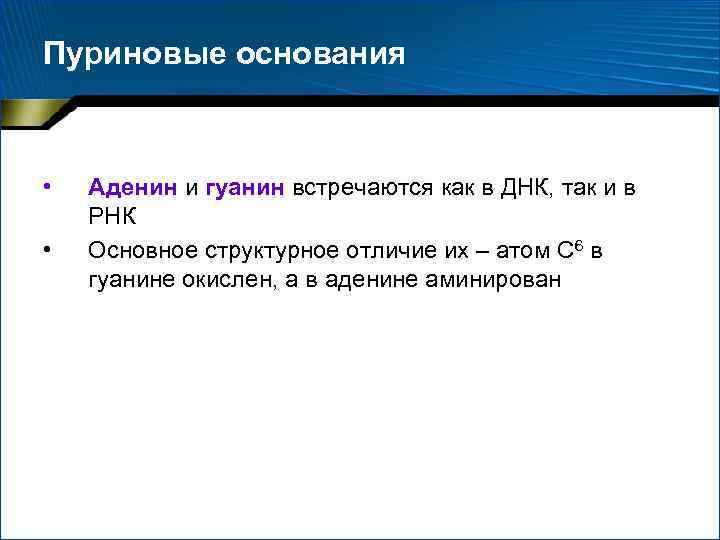 Пуриновые основания

• Аденин и гуанин встречаются как в ДНК, так и в РНК
• Основное структурное отличие их – атом $C^6$ в гуанине окислен, а в аденине аминирован